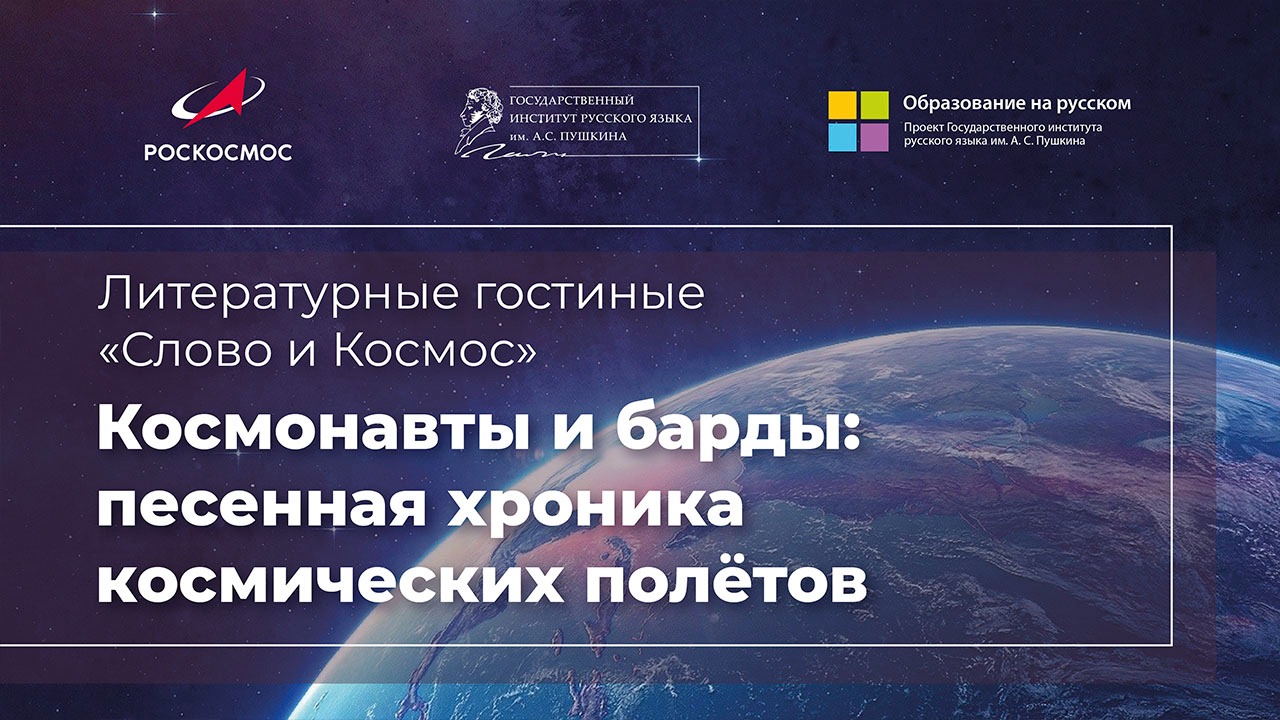 РОСКОСМОС

ГОСУДАРСТВЕННЫЙ ИНСТИТУТ РУССКОГО ЯЗЫКА им. А.С. ПУШКИНА

Образование на русском
Проект Государственного института русского языка им. А. С. Пушкина

Литературные гостиные «Слово и Космос»

Космонавты и барды: песенная хроника космических полётов